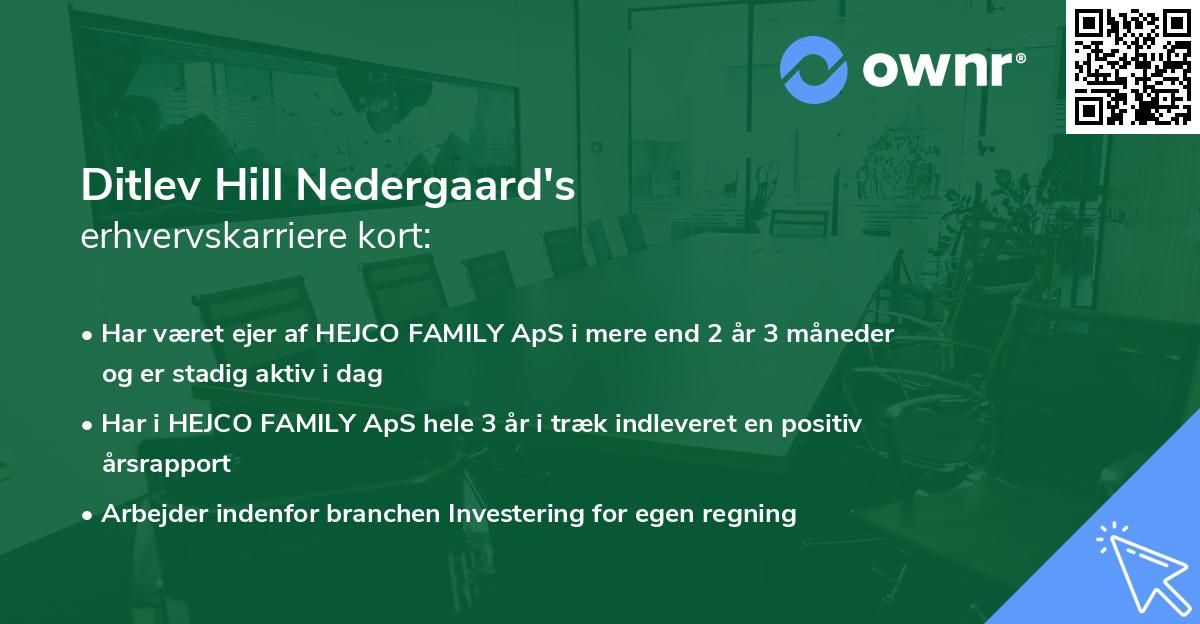 ownr®

Ditlev Hill Nedergaard's
erhvervskarriere kort:

• Har været ejer af HEJCO FAMILY ApS i mere end 2 år 3 måneder og er stadig aktiv i dag

• Har i HEJCO FAMILY ApS hele 3 år i træk indleveret en positiv årsrapport

• Arbejder indenfor branchen Investering for egen regning